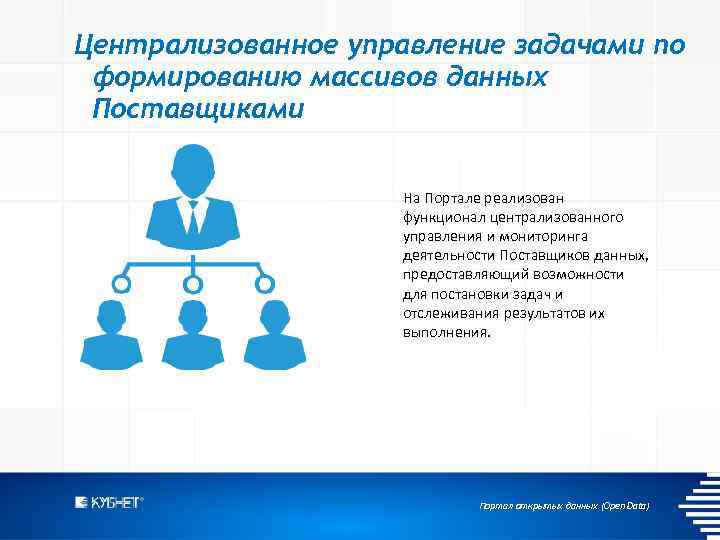 Централизованное управление задачами по формированию массивов данных Поставщиками

На Портале реализован функционал централизованного управления и мониторинга деятельности Поставщиков данных, предоставляющий возможности для постановки задач и отслеживания результатов их выполнения.

КУБНЕТ®

Портал открытых данных (Open Data)